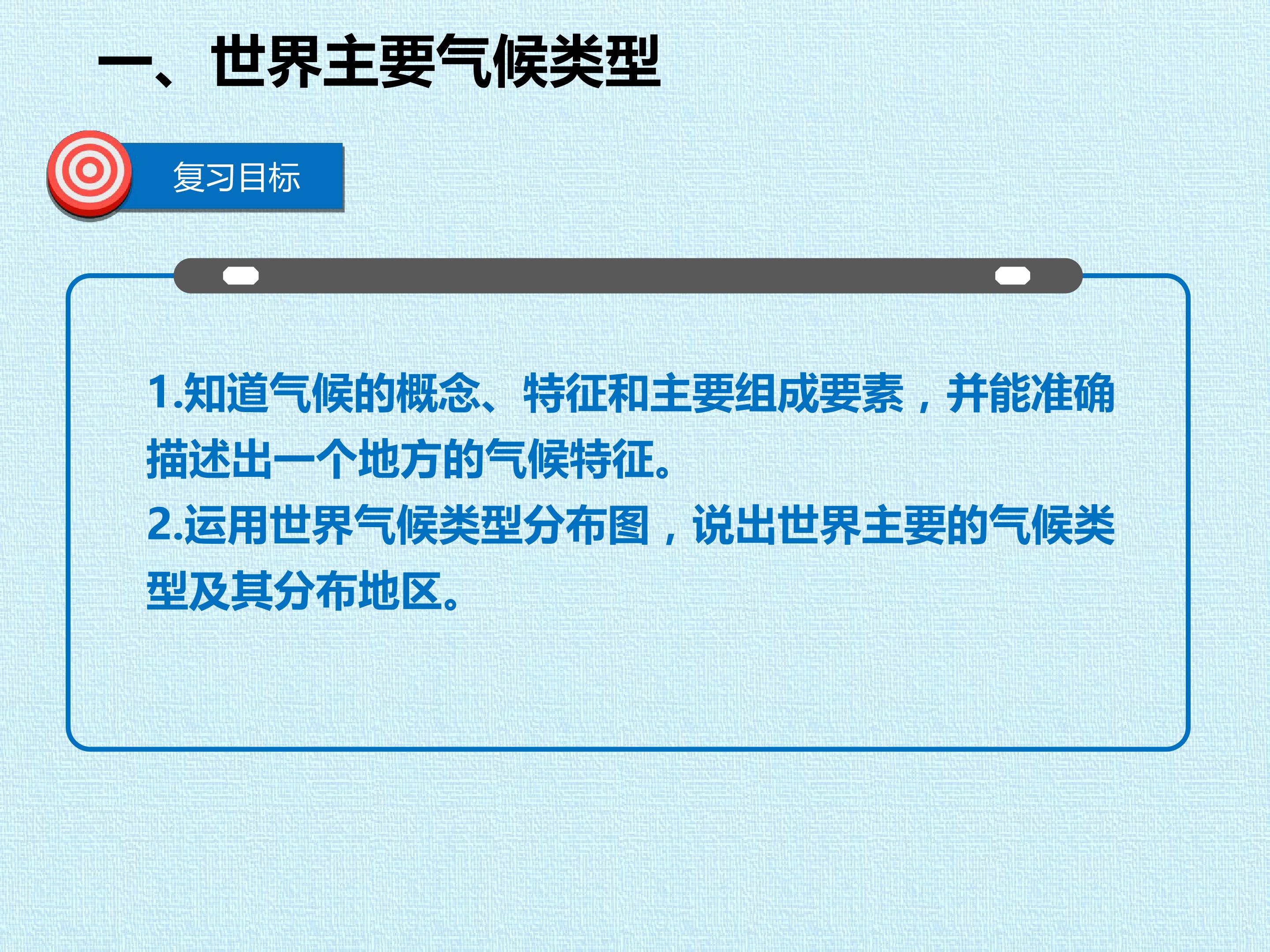 一、世界主要气候类型

复习目标

1.知道气候的概念、特征和主要组成要素，并能准确描述出一个地方的气候特征。

2.运用世界气候类型分布图，说出世界主要的气候类型及其分布地区。